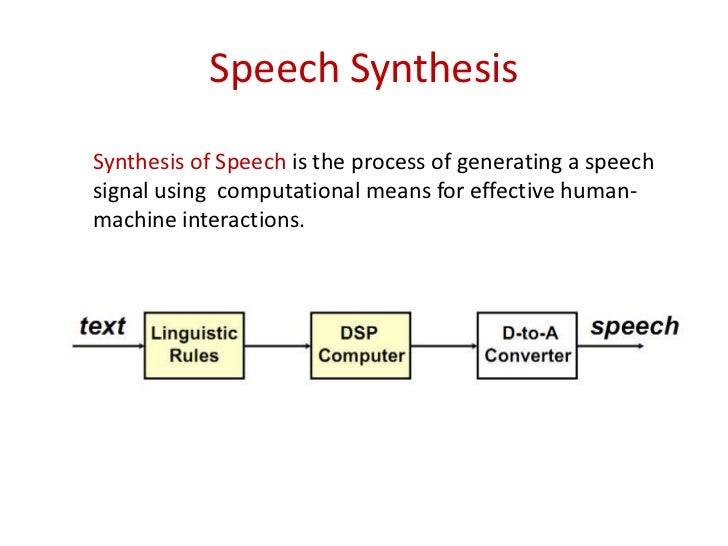 Speech Synthesis

Synthesis of Speech is the process of generating a speech signal using computational means for effective human-machine interactions.

text

Linguistic Rules

DSP Computer

D-to-A Converter

speech